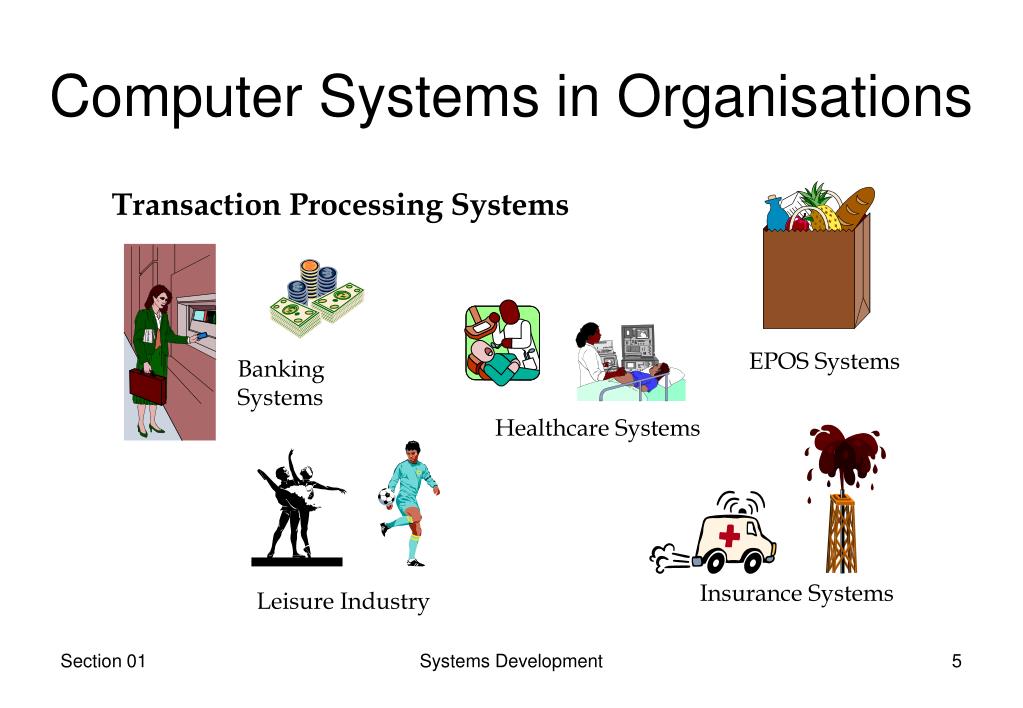 Computer Systems in Organisations

Transaction Processing Systems

Banking Systems

Healthcare Systems

EPOS Systems

Leisure Industry

Insurance Systems

Section 01

Systems Development

5